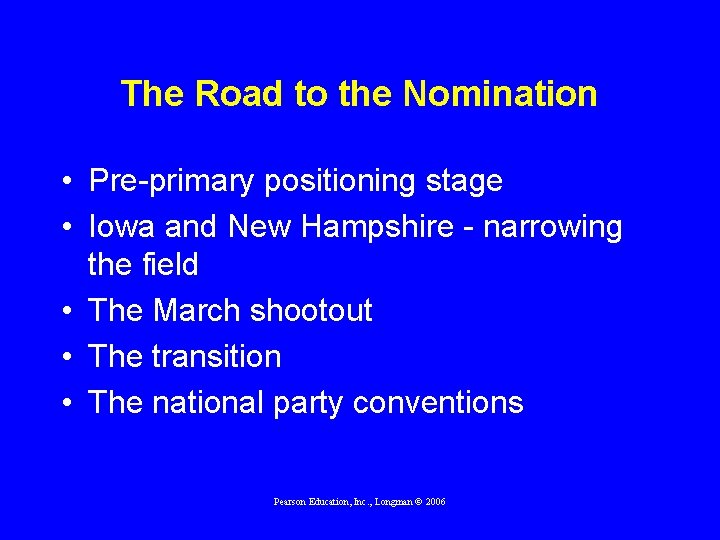 The Road to the Nomination

• Pre-primary positioning stage
• Iowa and New Hampshire - narrowing the field
• The March shootout
• The transition
• The national party conventions

Pearson Education, Inc., Longman © 2006